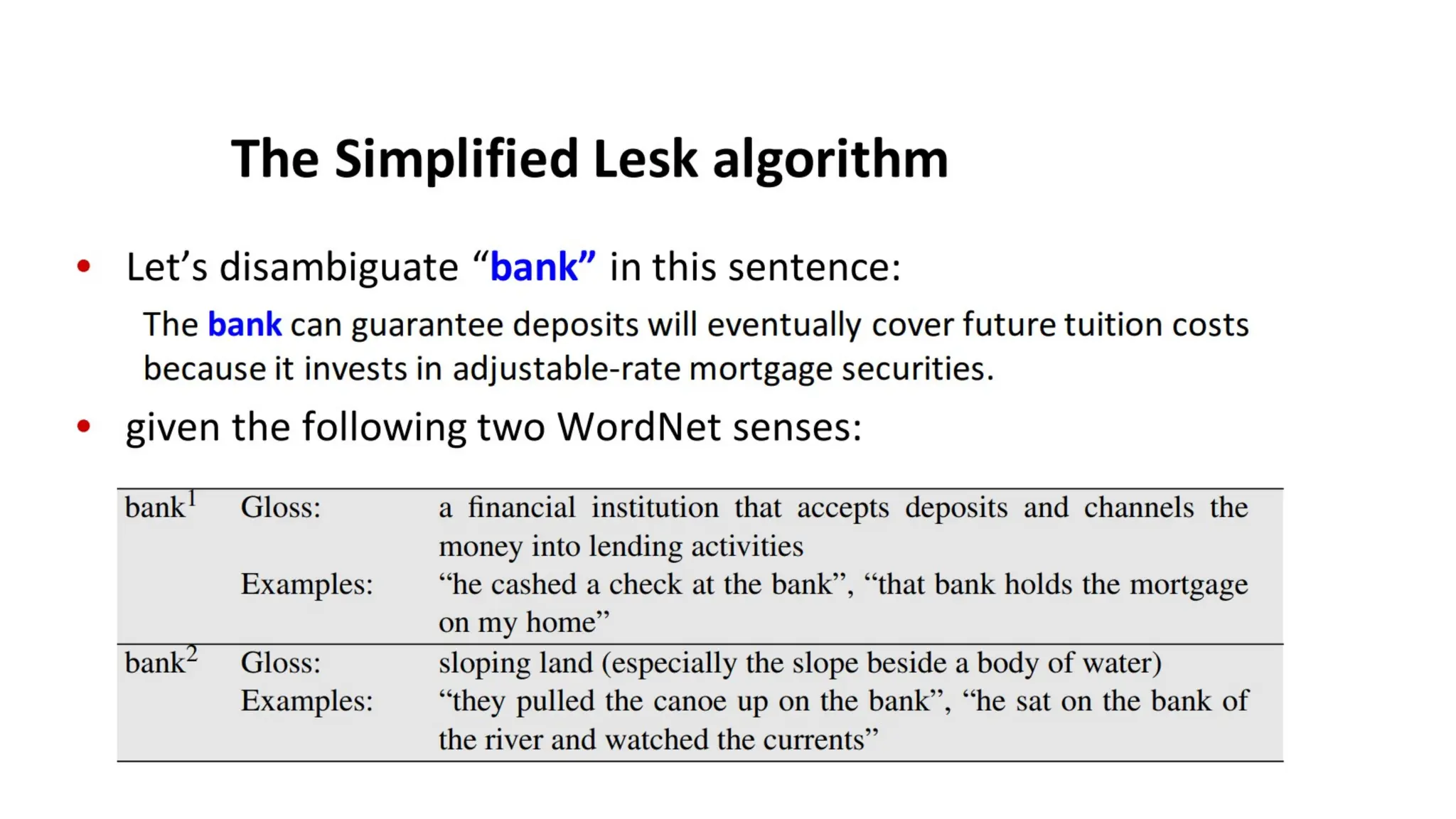 The Simplified Lesk algorithm

• Let’s disambiguate “bank” in this sentence:

The bank can guarantee deposits will eventually cover future tuition costs because it invests in adjustable-rate mortgage securities.

• given the following two WordNet senses:

| | | |
|---|---|---|
| bank$^1$ | Gloss: | a financial institution that accepts deposits and channels the money into lending activities |
| | Examples: | “he cashed a check at the bank”, “that bank holds the mortgage on my home” |
| bank$^2$ | Gloss: | sloping land (especially the slope beside a body of water) |
| | Examples: | “they pulled the canoe up on the bank”, “he sat on the bank of the river and watched the currents” |